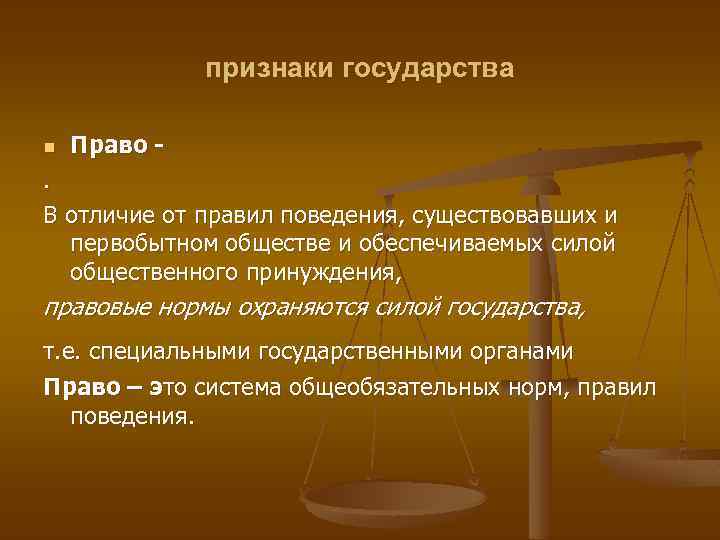 признаки государства

Право -

.

В отличие от правил поведения, существовавших и первобытном обществе и обеспечиваемых силой общественного принуждения,

правовые нормы охраняются силой государства,

т.е. специальными государственными органами

Право – это система общеобязательных норм, правил поведения.